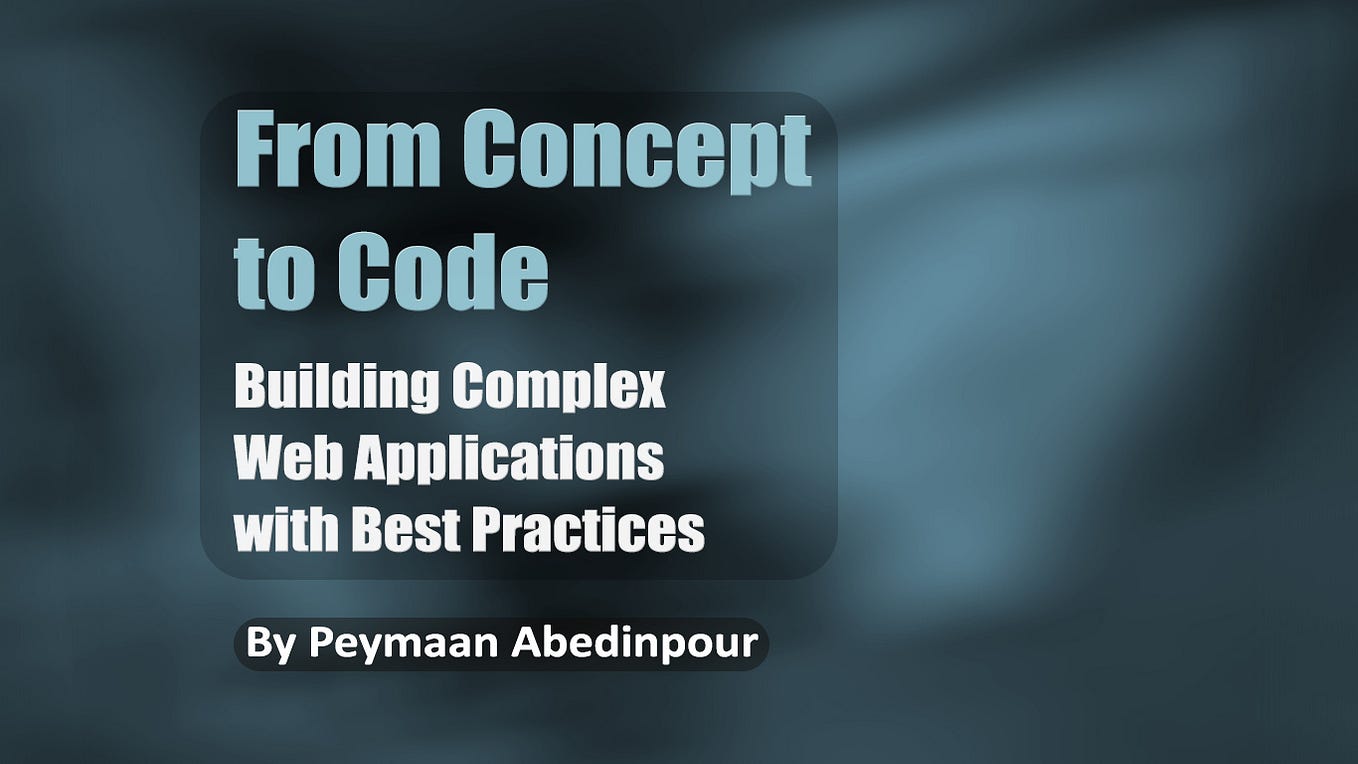 From Concept to Code

Building Complex Web Applications with Best Practices

By Peymaan Abedinpour